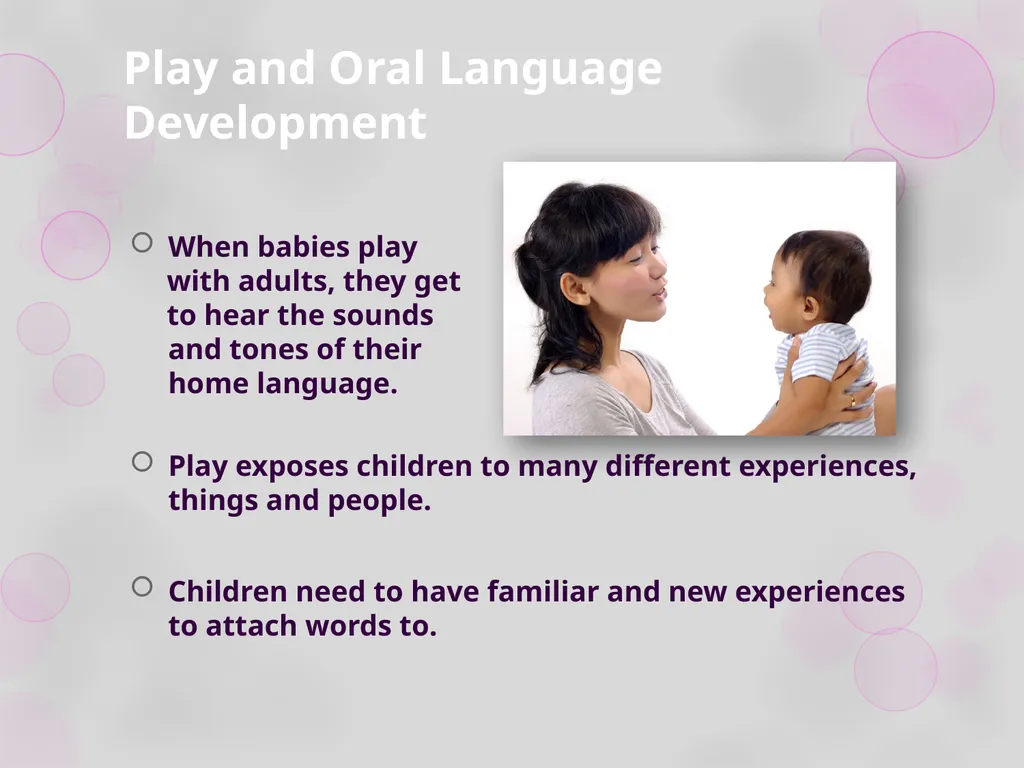 Play and Oral Language Development

When babies play with adults, they get to hear the sounds and tones of their home language.

Play exposes children to many different experiences, things and people.

Children need to have familiar and new experiences to attach words to.